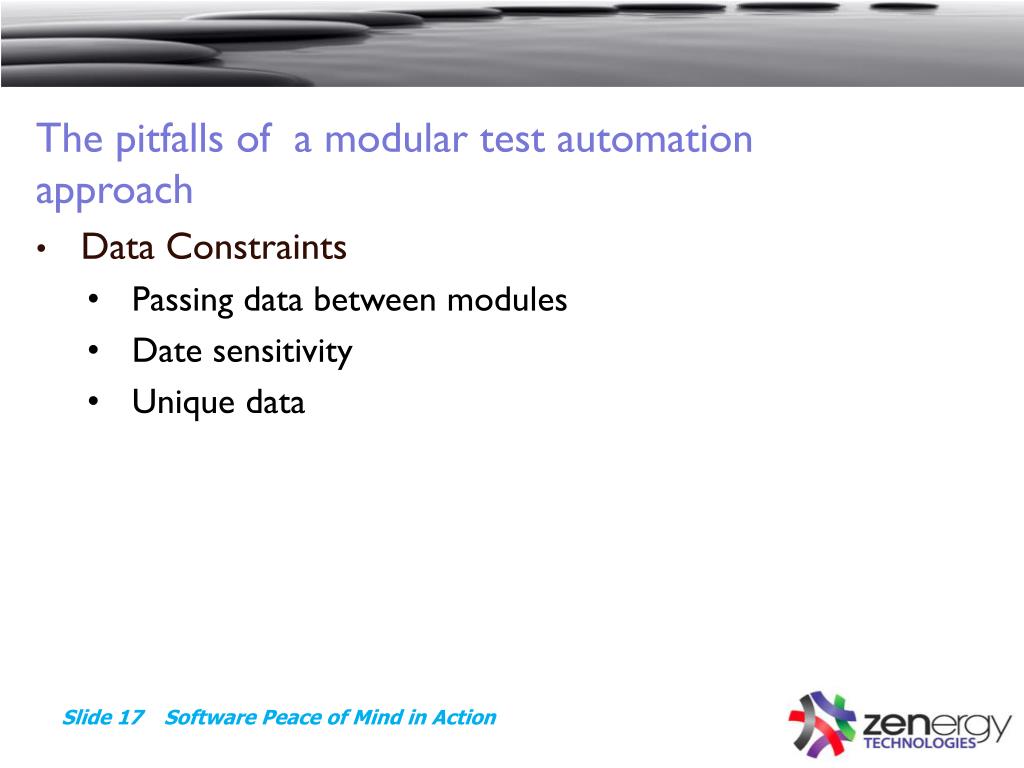 The pitfalls of  a modular test automation approach

• Data Constraints
  • Passing data between modules
  • Date sensitivity
  • Unique data

Slide 17   Software Peace of Mind in Action

zenergy TECHNOLOGIES